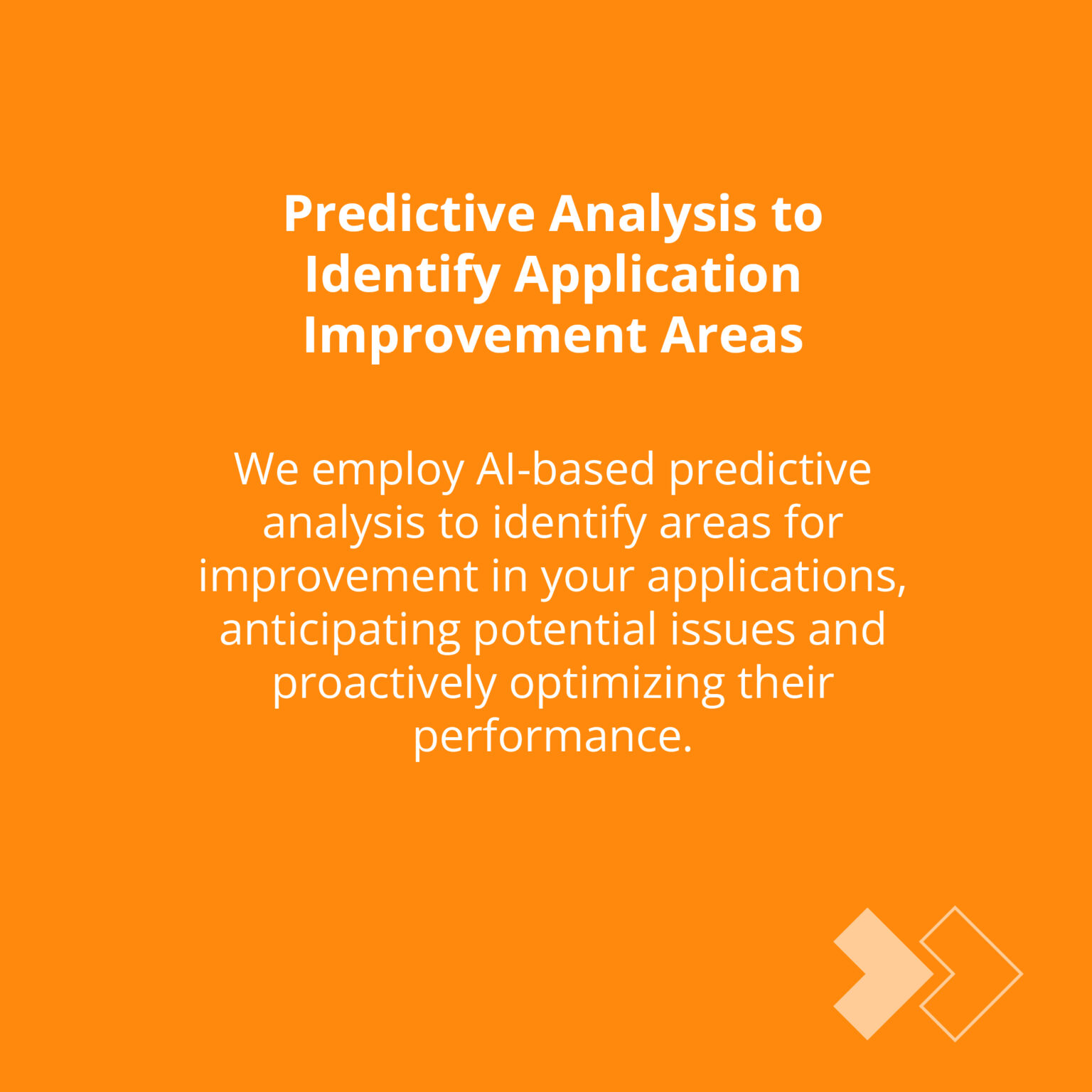 Predictive Analysis to Identify Application Improvement Areas

We employ AI-based predictive analysis to identify areas for improvement in your applications, anticipating potential issues and proactively optimizing their performance.